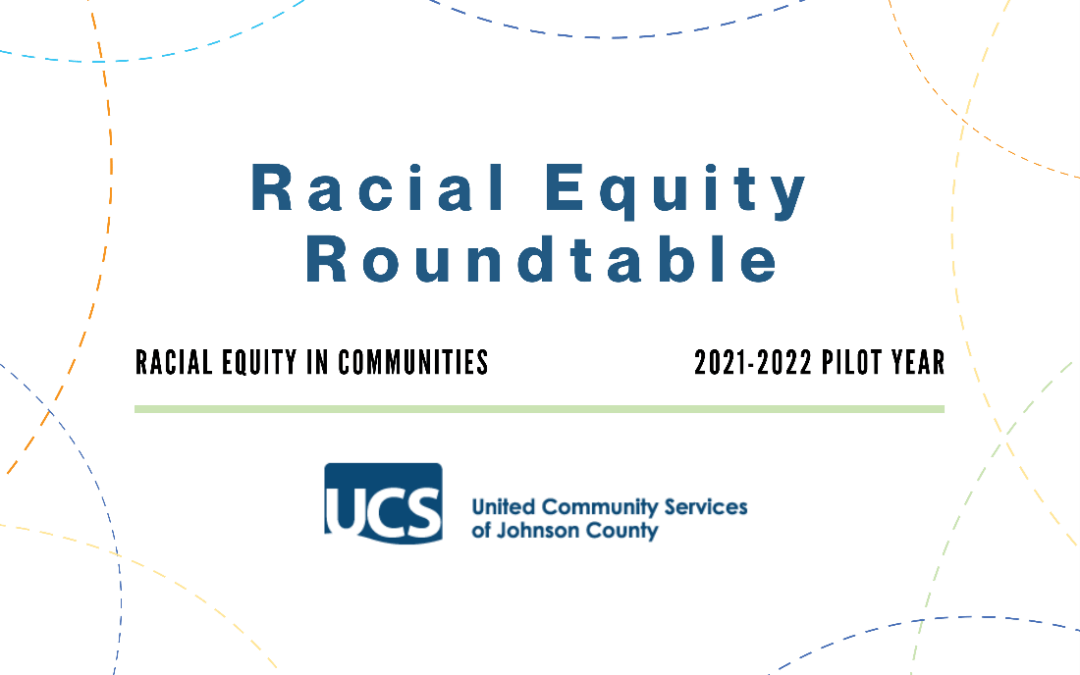 Racial Equity Roundtable

RACIAL EQUITY IN COMMUNITIES

2021-2022 PILOT YEAR

UCS

United Community Services of Johnson County